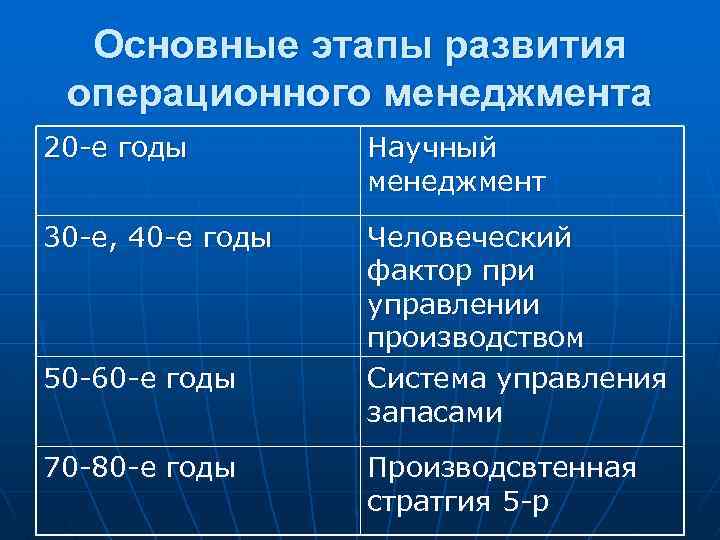 Основные этапы развития операционного менеджмента

| 20-е годы | Научный менеджмент |
|---|---|
| 30-е, 40-е годы | Человеческий фактор при управлении производством |
| 50-60-е годы | Система управления запасами |
| 70-80-е годы | Производсвтенная стратгия 5-р |